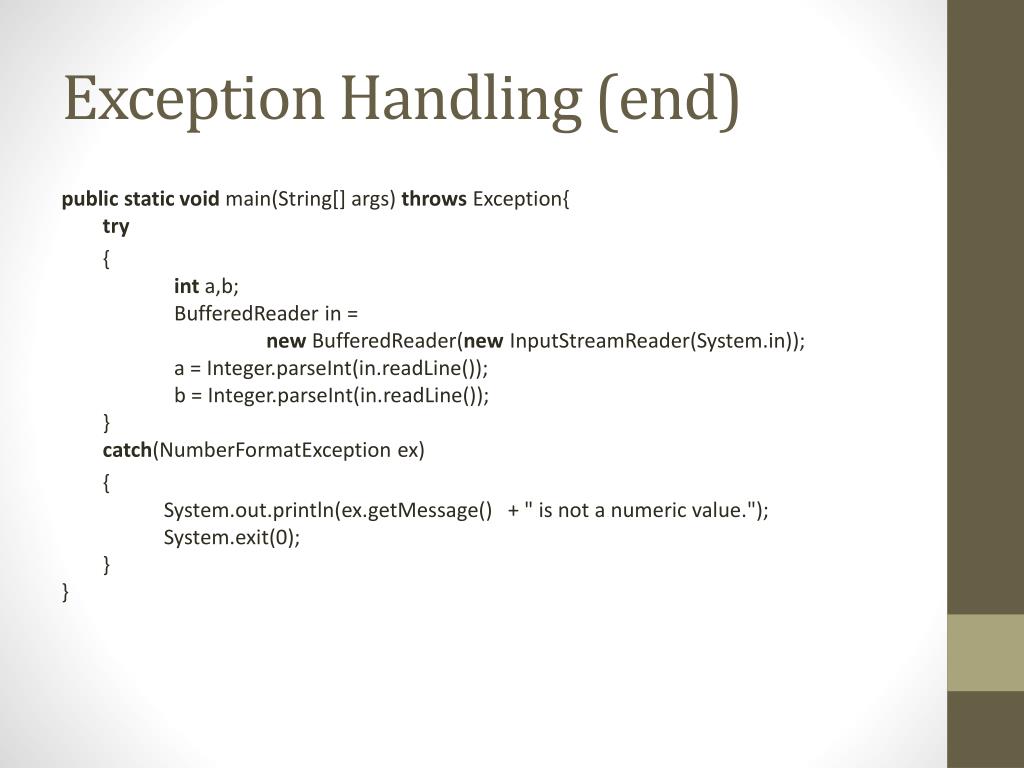 Exception Handling (end)

public static void main(String[] args) throws Exception{
try
{
int a,b;
BufferedReader in =
new BufferedReader(new InputStreamReader(System.in));
a = Integer.parseInt(in.readLine());
b = Integer.parseInt(in.readLine());
}
catch(NumberFormatException ex)
{
System.out.println(ex.getMessage() + " is not a numeric value.");
System.exit(0);
}
}